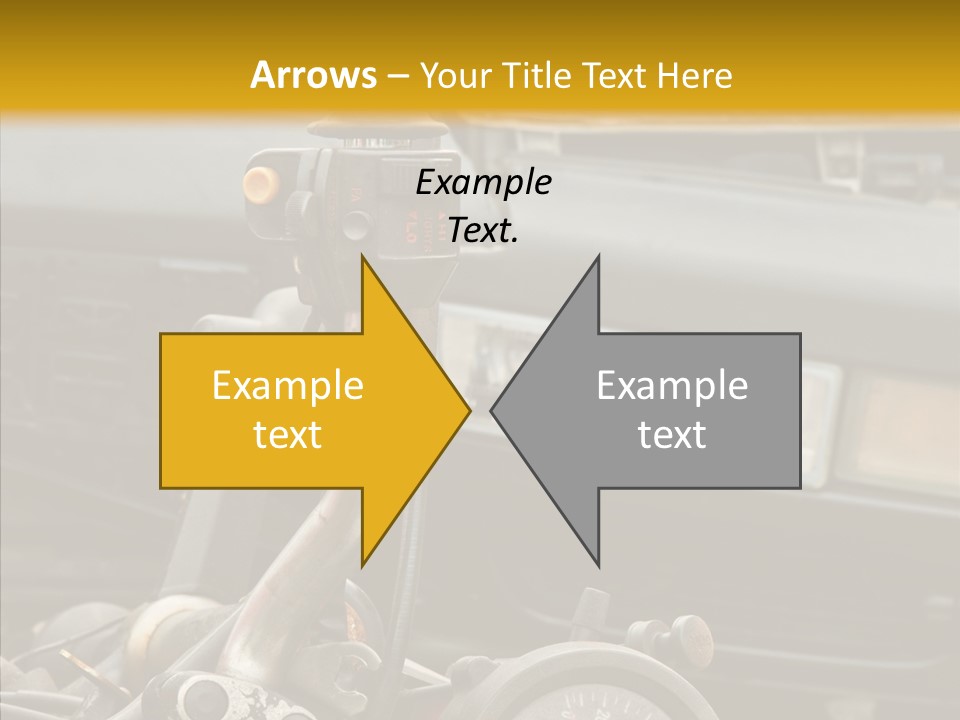 Arrows – Your Title Text Here

Example Text.

Example text

Example text